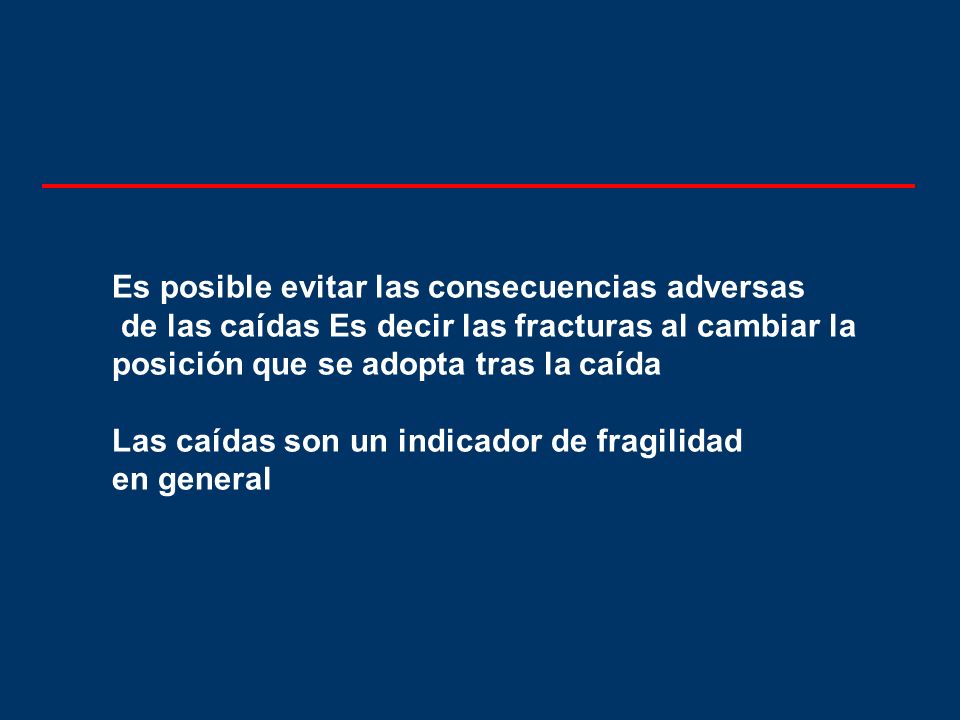 Es posible evitar las consecuencias adversas de las caídas Es decir las fracturas al cambiar la posición que se adopta tras la caída

Las caídas son un indicador de fragilidad en general